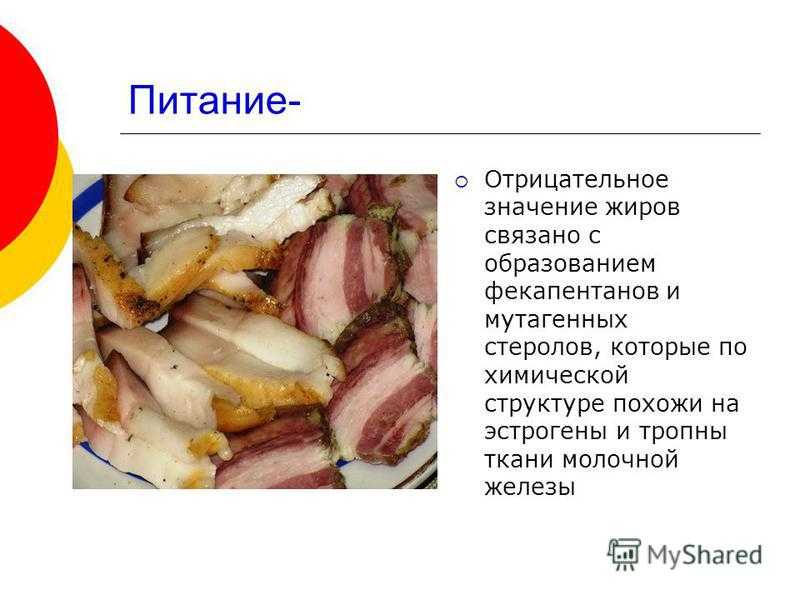 Питание-

Отрицательное значение жиров связано с образованием фекапентанов и мутагенных стеролов, которые по химической структуре похожи на эстрогены и тропны ткани молочной железы

MyShared